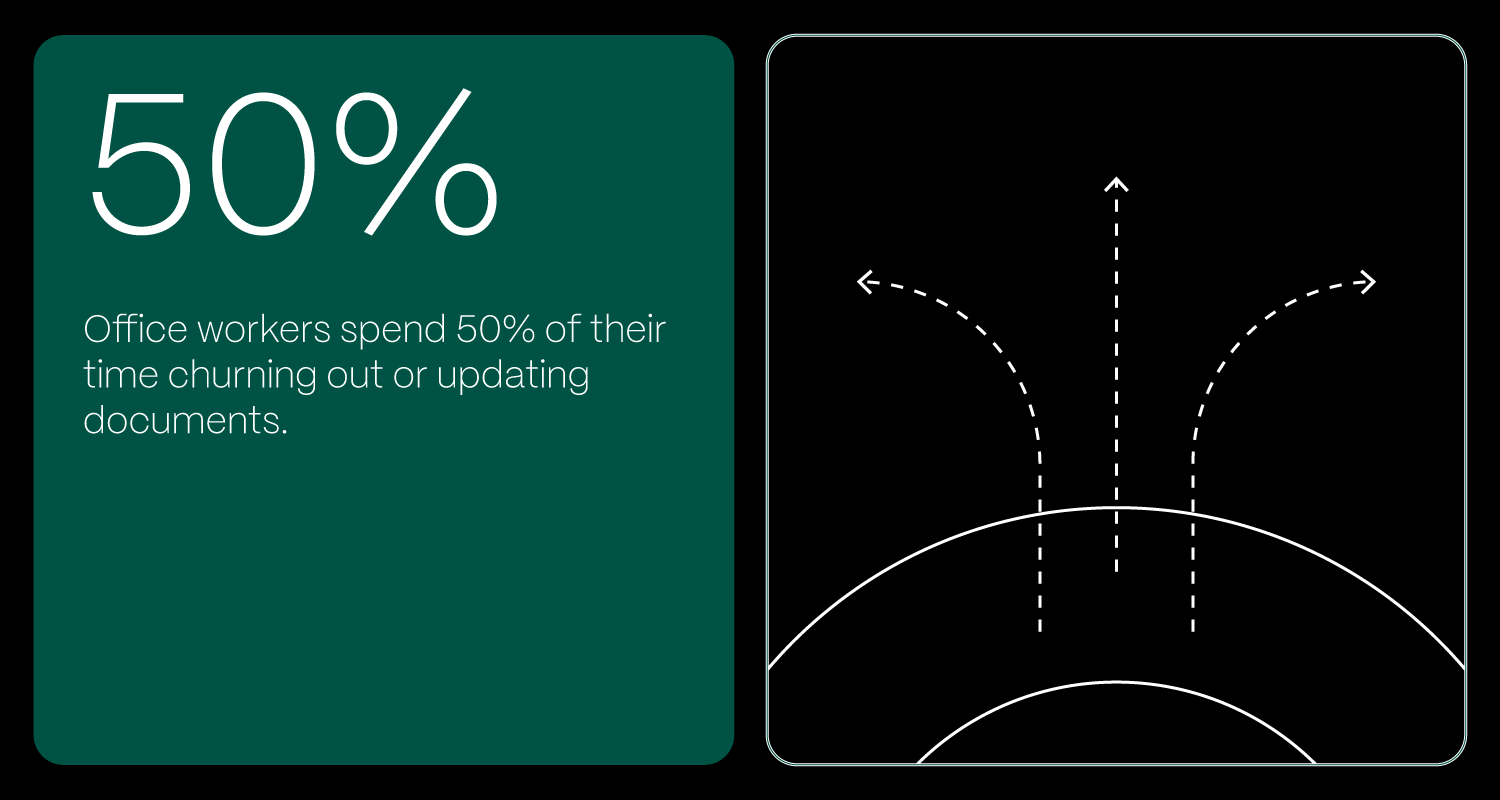 50%

Office workers spend 50% of their time churning out or updating documents.